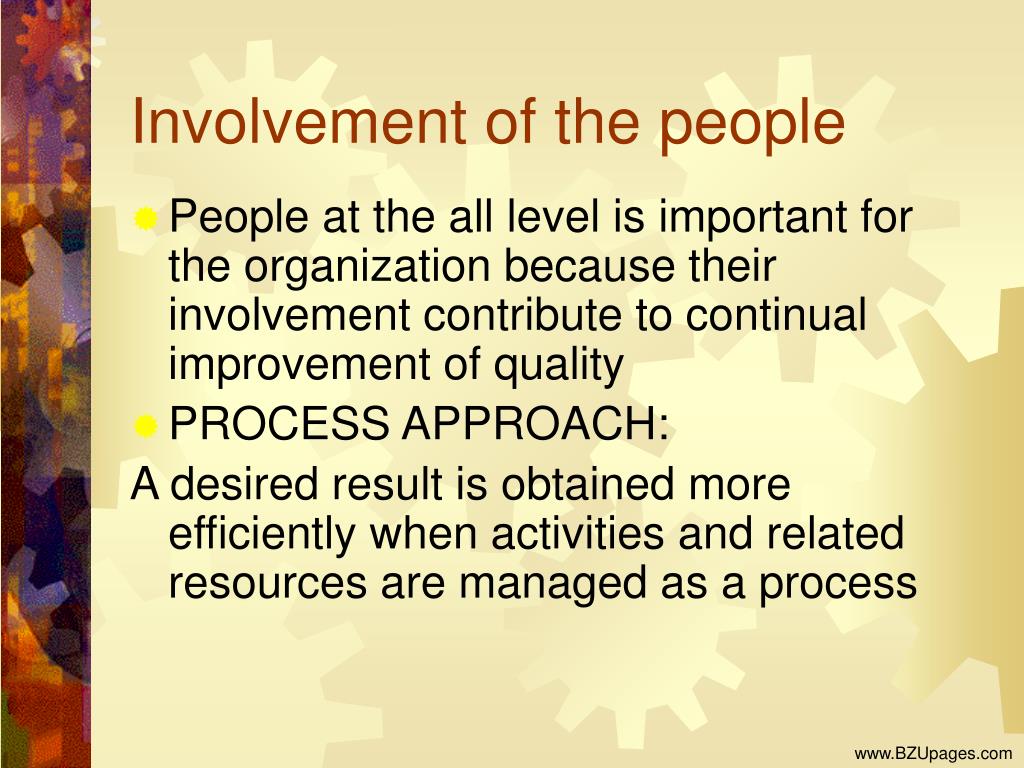 Involvement of the people

People at the all level is important for the organization because their involvement contribute to continual improvement of quality

PROCESS APPROACH:

A desired result is obtained more efficiently when activities and related resources are managed as a process

www.BZUpages.com